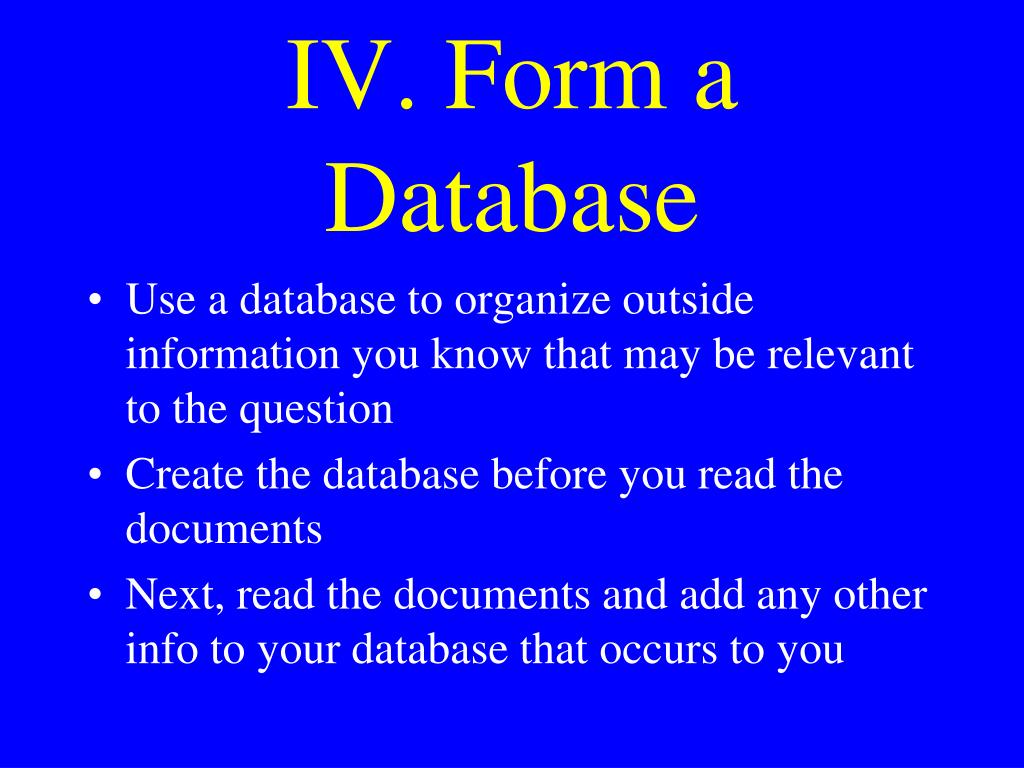 IV. Form a Database

• Use a database to organize outside information you know that may be relevant to the question
• Create the database before you read the documents
• Next, read the documents and add any other info to your database that occurs to you